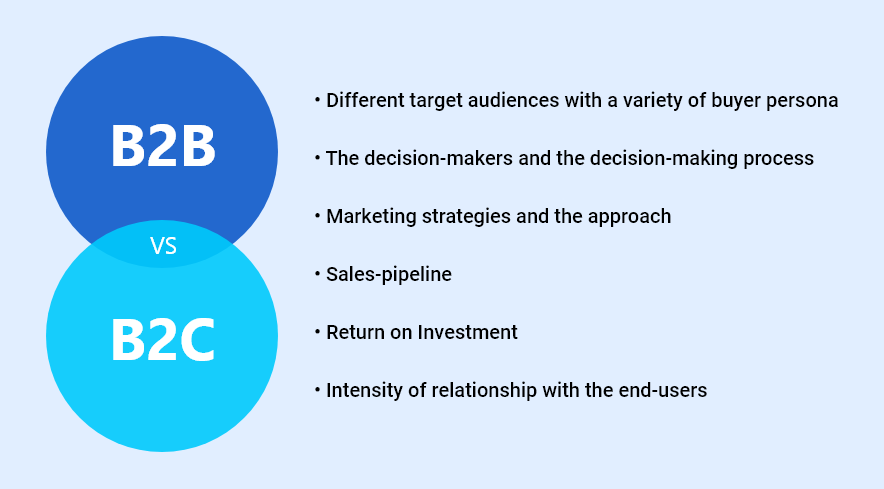 B2B

VS

B2C

• Different target audiences with a variety of buyer persona

• The decision-makers and the decision-making process

• Marketing strategies and the approach

• Sales-pipeline

• Return on Investment

• Intensity of relationship with the end-users